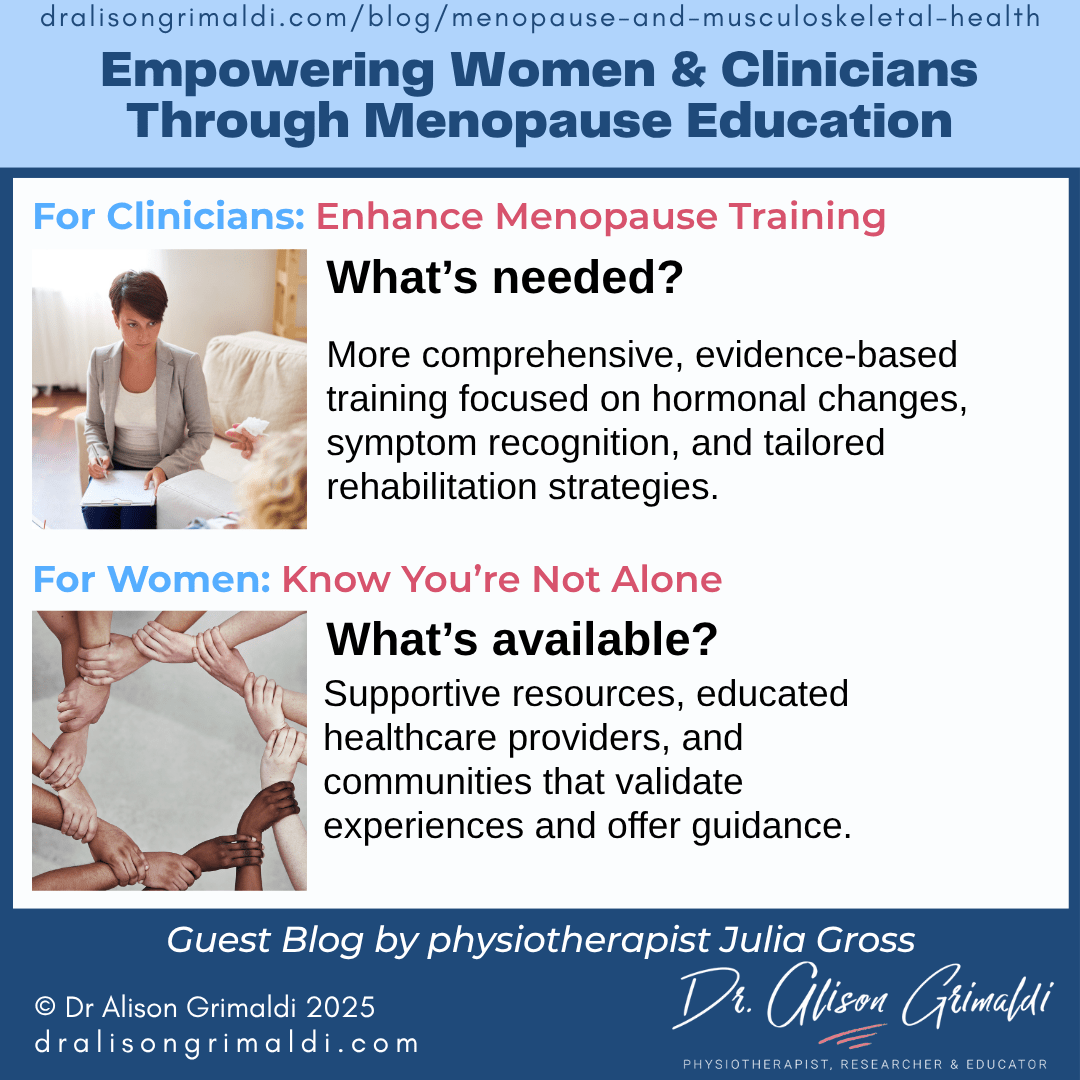 dralisongrimaldi.com/blog/menopause-and-musculoskeletal-health

Empowering Women & Clinicians Through Menopause Education

For Clinicians: Enhance Menopause Training

What's needed?

More comprehensive, evidence-based training focused on hormonal changes, symptom recognition, and tailored rehabilitation strategies.

For Women: Know You're Not Alone

What's available?

Supportive resources, educated healthcare providers, and communities that validate experiences and offer guidance.

Guest Blog by physiotherapist Julia Gross

© Dr Alison Grimaldi 2025
dralisongrimaldi.com

Dr. Alison Grimaldi
PHYSIOTHERAPIST, RESEARCHER & EDUCATOR